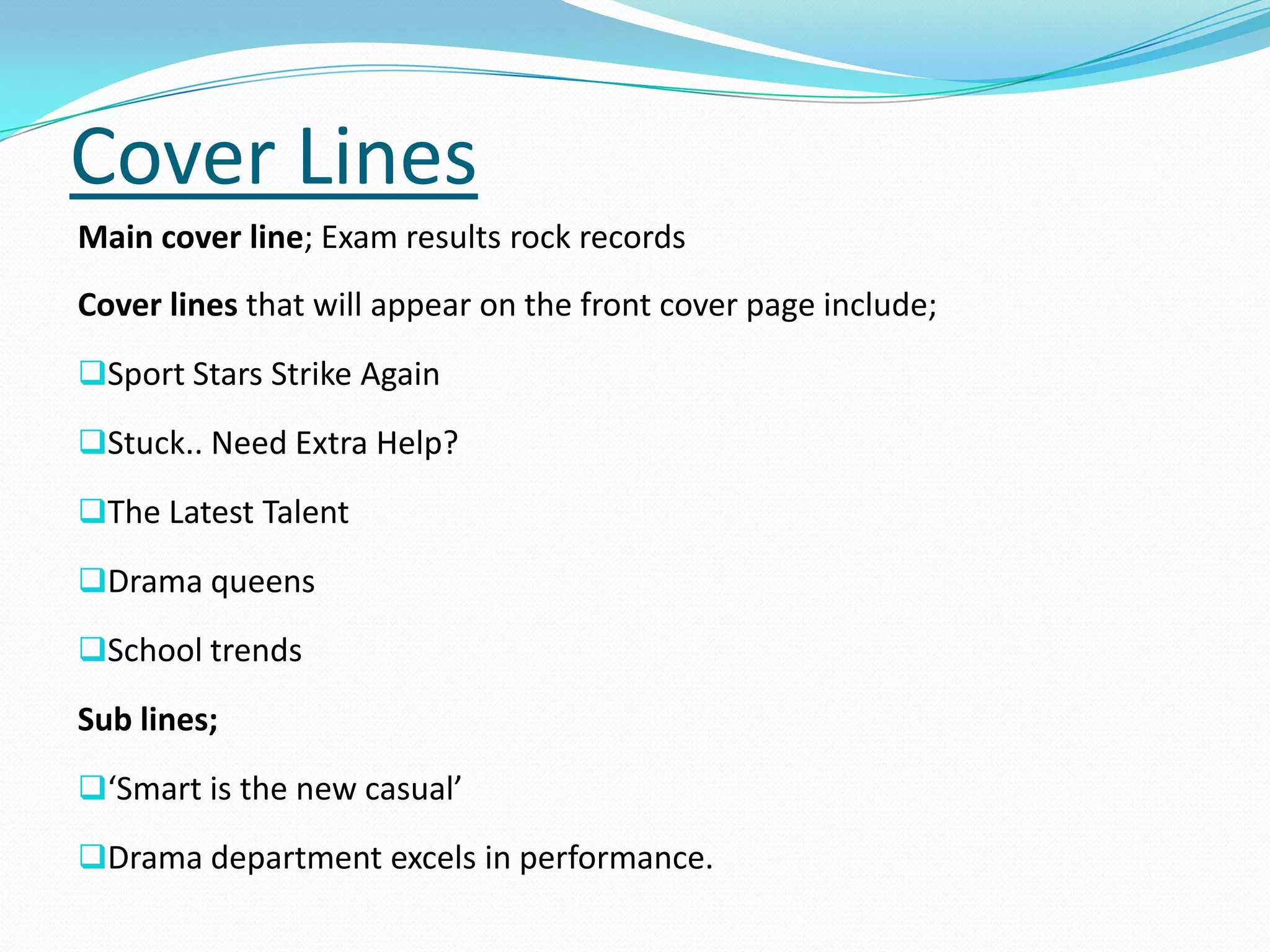 Cover Lines

Main cover line; Exam results rock records

Cover lines that will appear on the front cover page include;

❑Sport Stars Strike Again

❑Stuck.. Need Extra Help?

❑The Latest Talent

❑Drama queens

❑School trends

Sub lines;

❑‘Smart is the new casual’

❑Drama department excels in performance.